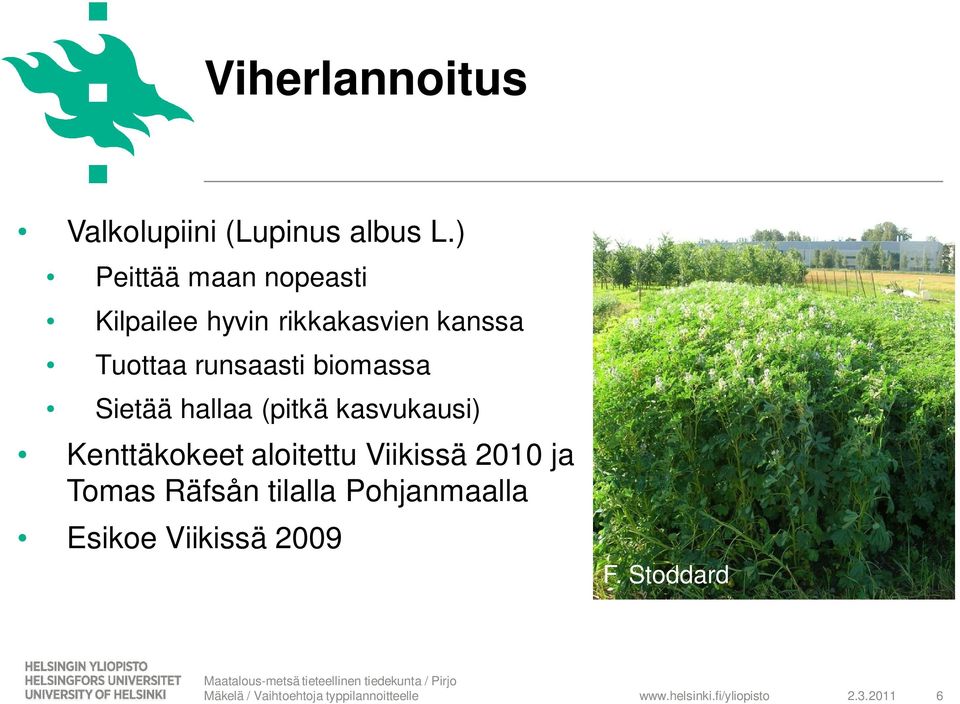 Viherlannoitus

• Valkolupiini (Lupinus albus L.)
  • Peittää maan nopeasti
  • Kilpailee hyvin rikkakasvien kanssa
  • Tuottaa runsaasti biomassa
  • Sietää hallaa (pitkä kasvukausi)
• Kenttäkokeet aloitettu Viikissä 2010 ja Tomas Räfsån tilalla Pohjanmaalla
• Esikoe Viikissä 2009

F. Stoddard

HELSINGIN YLIOPISTO
HELSINGFORS UNIVERSITET
UNIVERSITY OF HELSINKI

Maatalous-metsä tieteellinen tiedekunta / Pirjo Mäkelä / Vaihtoehtoja typpilannoitteelle

www.helsinki.fi/yliopisto

2.3.2011

6